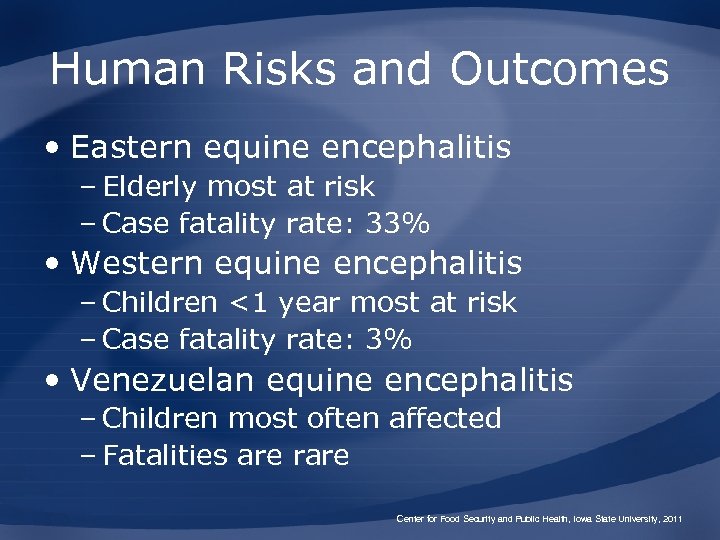 Human Risks and Outcomes

• Eastern equine encephalitis
  – Elderly most at risk
  – Case fatality rate: 33%
• Western equine encephalitis
  – Children <1 year most at risk
  – Case fatality rate: 3%
• Venezuelan equine encephalitis
  – Children most often affected
  – Fatalities are rare

Center for Food Security and Public Health, Iowa State University, 2011